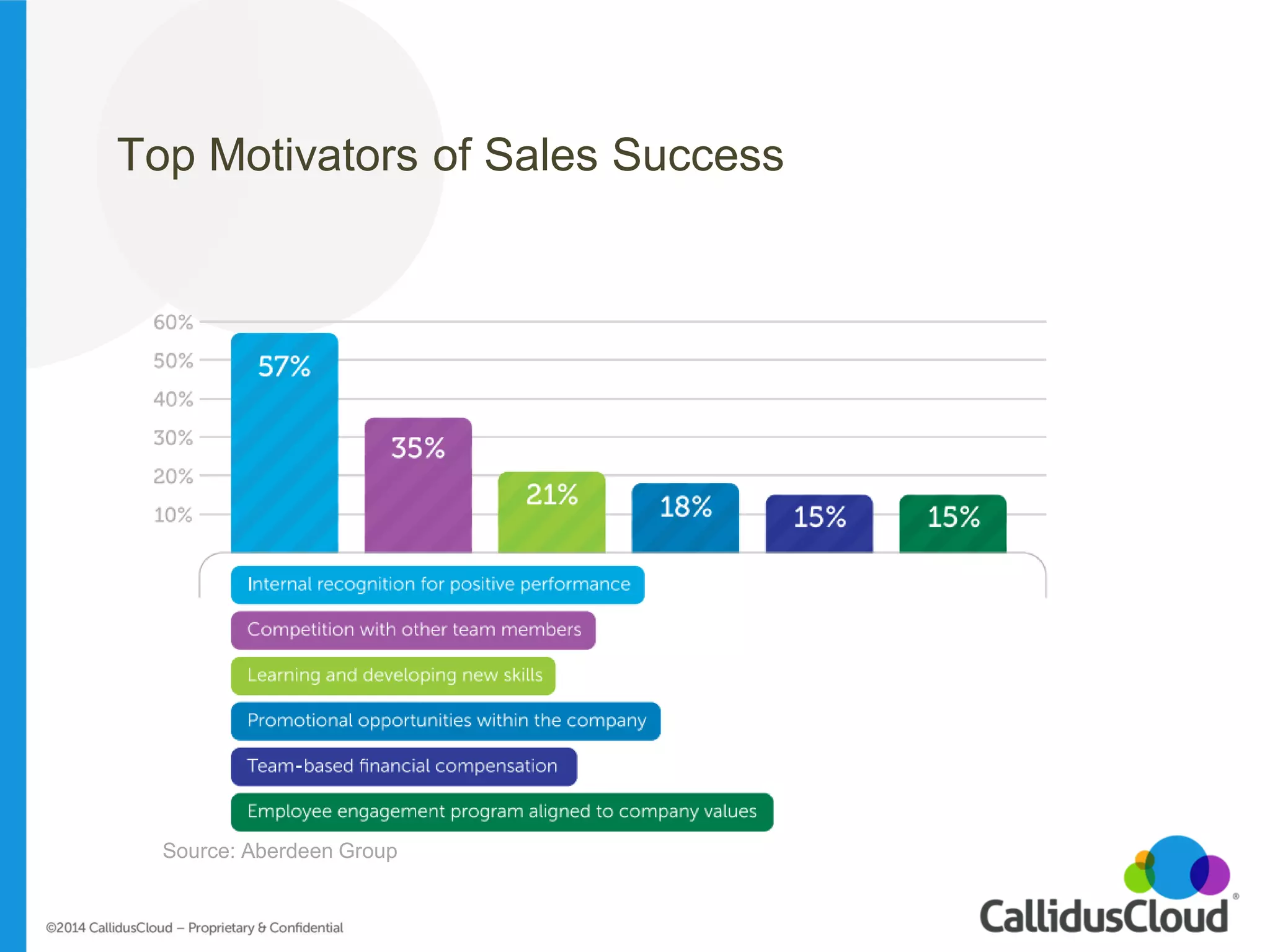 Top Motivators of Sales Success

60%
50%
40%
30%
20%
10%

57%
35%
21%
18%
15%
15%

Internal recognition for positive performance
Competition with other team members
Learning and developing new skills
Promotional opportunities within the company
Team-based financial compensation
Employee engagement program aligned to company values

Source: Aberdeen Group

©2014 CallidusCloud – Proprietary & Confidential

CallidusCloud®